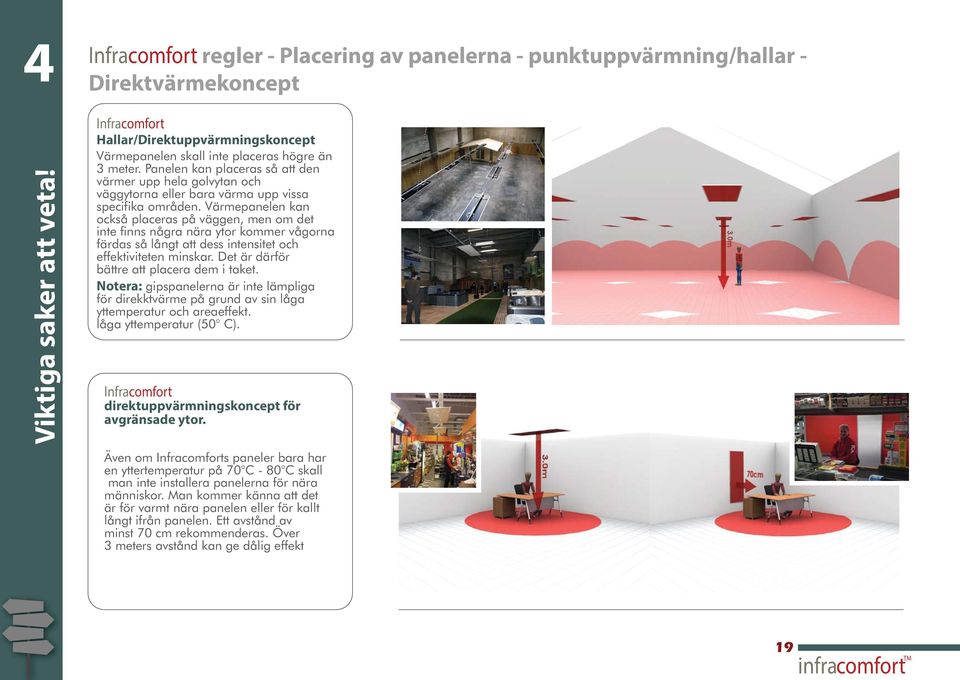 4

Viktiga saker att veta!

Infracomfort regler - Placering av panelerna - punktuppvärmning/hallar - Direktvärmekoncept

Infracomfort
Hallar/Direktuppvärmningskoncept
Värmepanelen skall inte placeras högre än 3 meter. Panelen kan placeras så att den värmer upp hela golvytan och väggytorna eller bara värma upp vissa specifika områden. Värmepanelen kan också placeras på väggen, men om det inte finns några nära ytor kommer vågorna färdas så långt att dess intensitet och effektiviteten minskar. Det är därför bättre att placera dem i taket.
Notera: gipspanelerna är inte lämpliga för direkktvärme på grund av sin låga yttemperatur och areaeffekt. låga yttemperatur (50° C).

3.0m

Infracomfort
direktuppvärmningskoncept för avgränsade ytor.

Även om Infracomforts paneler bara har en yttertemperatur på 70°C - 80°C skall man inte installera panelerna för nära människor. Man kommer känna att det är för varmt nära panelen eller för kallt långt ifrån panelen. Ett avstånd av minst 70 cm rekommenderas. Över 3 meters avstånd kan ge dålig effekt

3.0m

70cm

19

infracomfort™